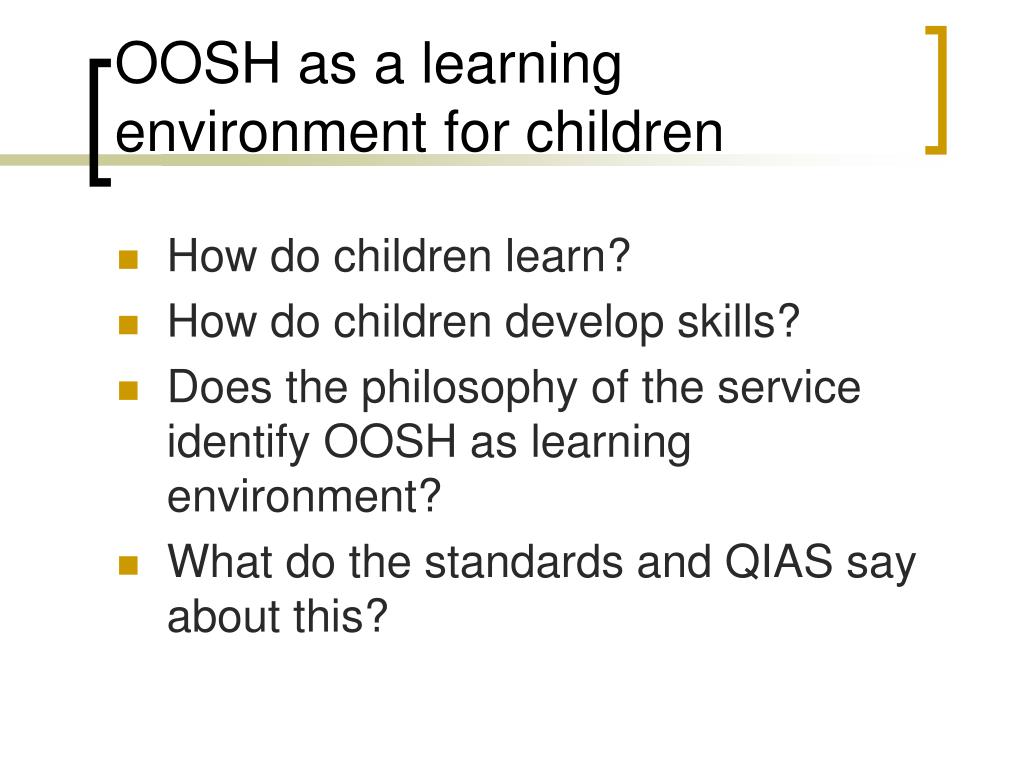 OOSH as a learning environment for children

- How do children learn?
- How do children develop skills?
- Does the philosophy of the service identify OOSH as learning environment?
- What do the standards and QIAS say about this?